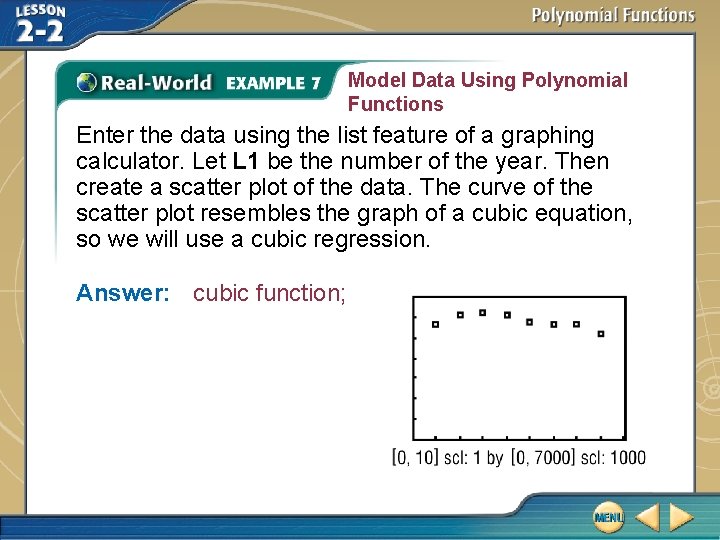 LESSON 2-2

Polynomial Functions

Real-World EXAMPLE 7 Model Data Using Polynomial Functions

Enter the data using the list feature of a graphing calculator. Let **L1** be the number of the year. Then create a scatter plot of the data. The curve of the scatter plot resembles the graph of a cubic equation, so we will use a cubic regression.

Answer: cubic function;

[0, 10] scl: 1 by [0, 7000] scl: 1000

MENU